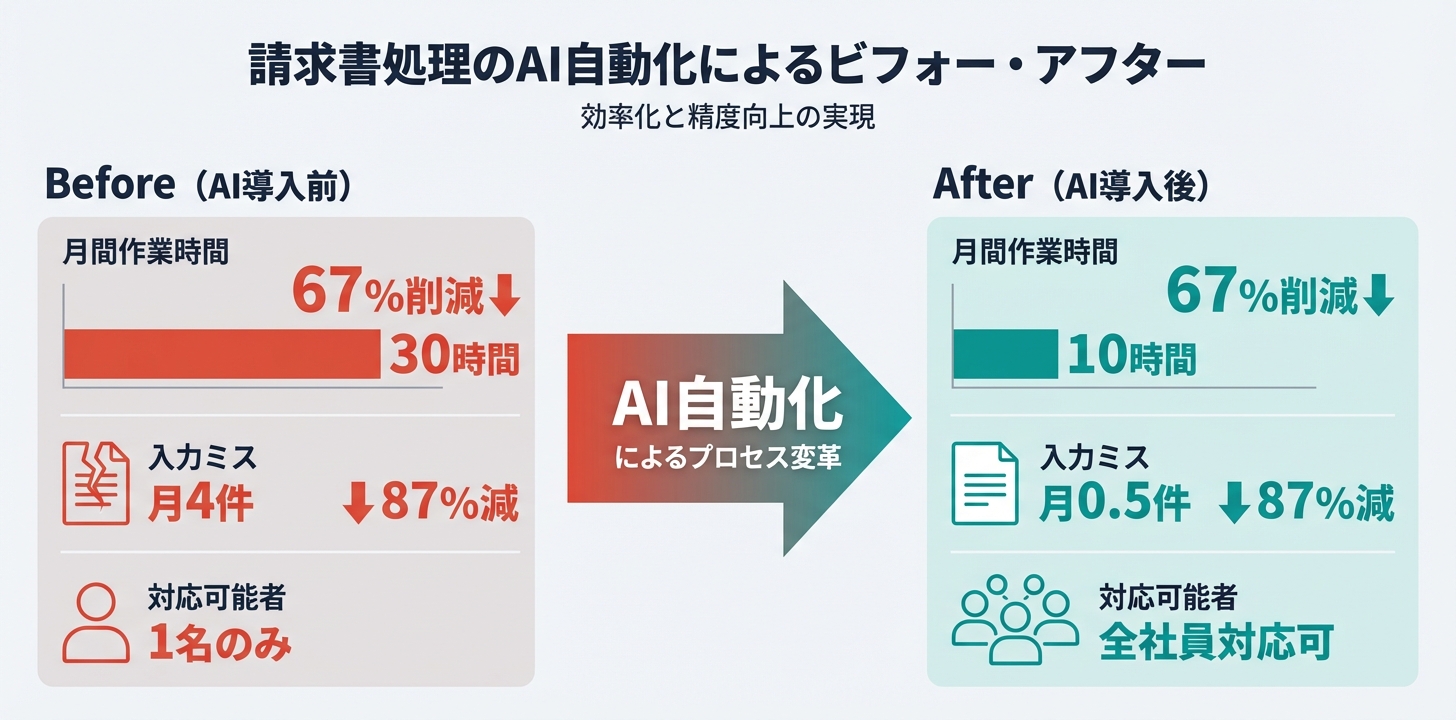 請求書処理のAI自動化によるビフォー・アフター

効率化と精度向上の実現

Before（AI導入前）

月間作業時間

67%削減↓

30時間

入力ミス

月4件

↓87%減

対応可能者

1名のみ

AI自動化

によるプロセス変革

After（AI導入後）

月間作業時間

67%削減↓

10時間

入力ミス

月0.5件

↓87%減

対応可能者

全社員対応可